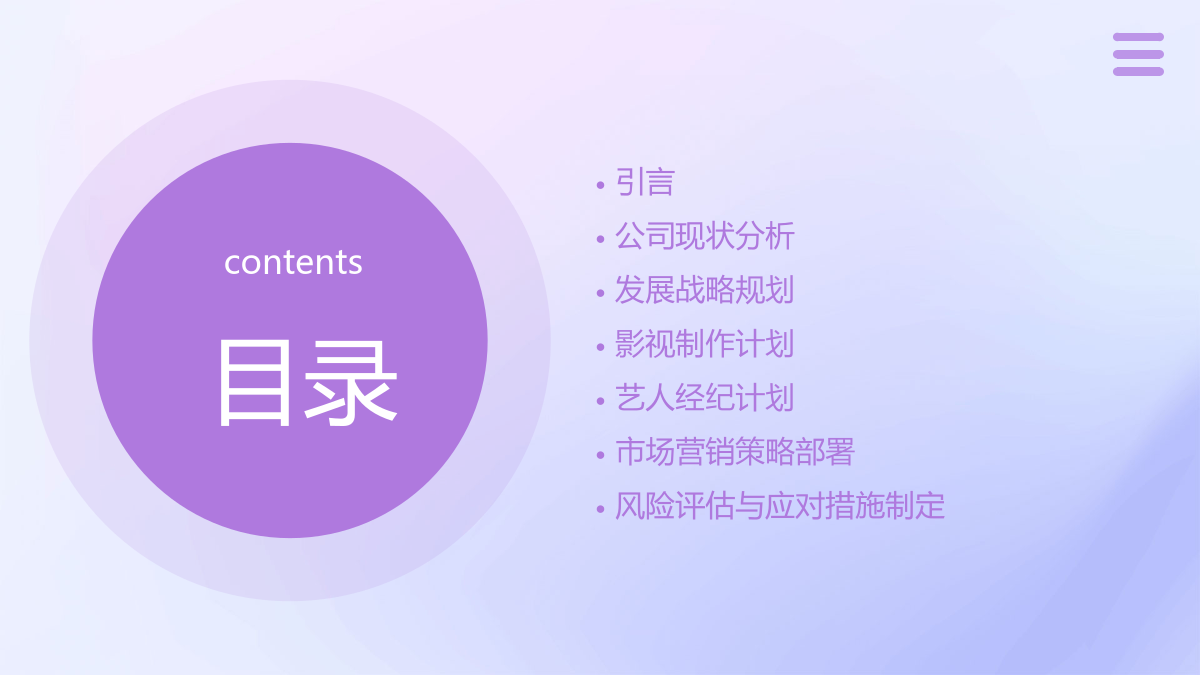 contents

目录

• 引言
• 公司现状分析
• 发展战略规划
• 影视制作计划
• 艺人经纪计划
• 市场营销策略部署
• 风险评估与应对措施制定